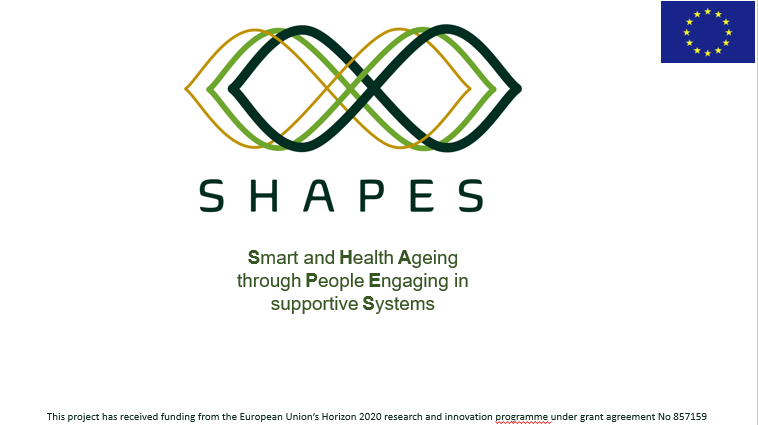 SHAPES

Smart and Health Ageing through People Engaging in supportive Systems

This project has received funding from the European Union's Horizon 2020 research and innovation programme under grant agreement No 857159